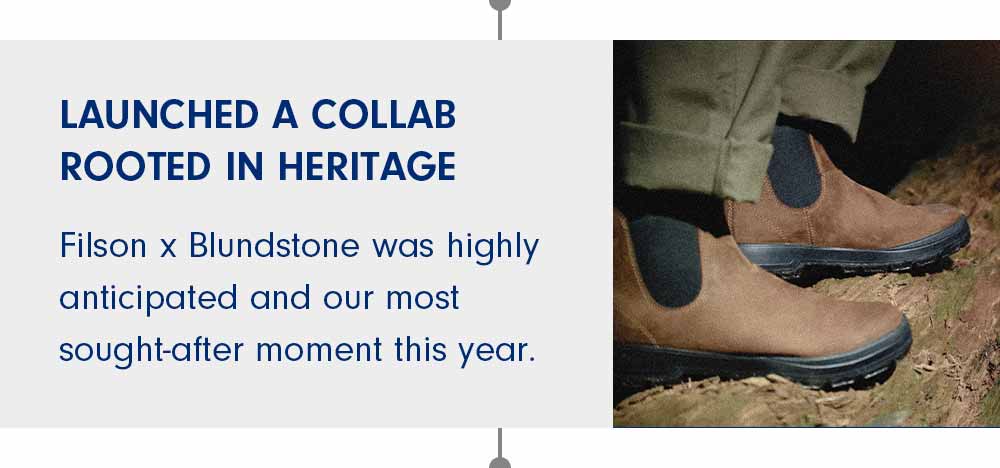 LAUNCHED A COLLAB
ROOTED IN HERITAGE

Filson x Blundstone was highly anticipated and our most sought-after moment this year.